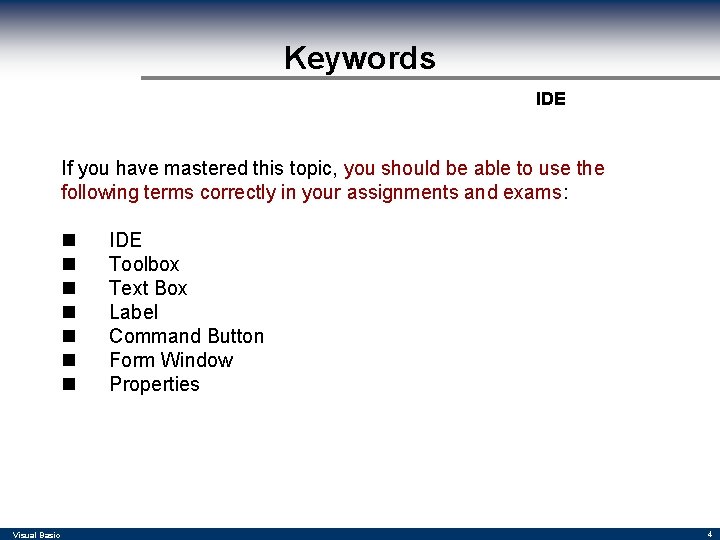 Keywords

IDE

If you have mastered this topic, you should be able to use the following terms correctly in your assignments and exams:

- IDE
- Toolbox
- Text Box
- Label
- Command Button
- Form Window
- Properties

Visual Basic

4